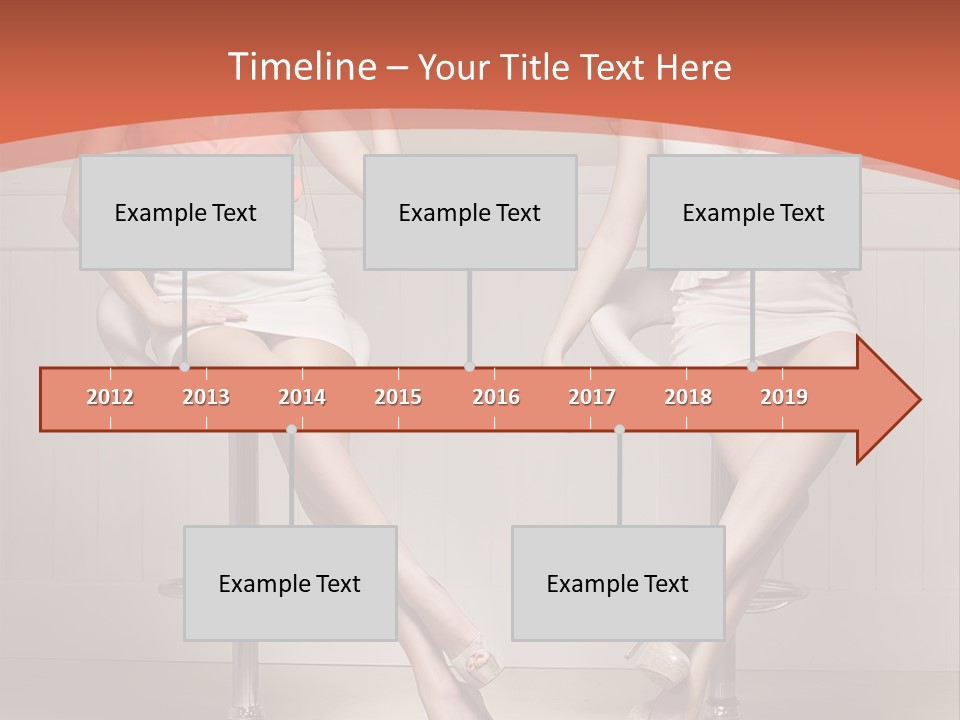 Timeline – Your Title Text Here

Example Text

Example Text

Example Text

2012 2013 2014 2015 2016 2017 2018 2019

Example Text

Example Text